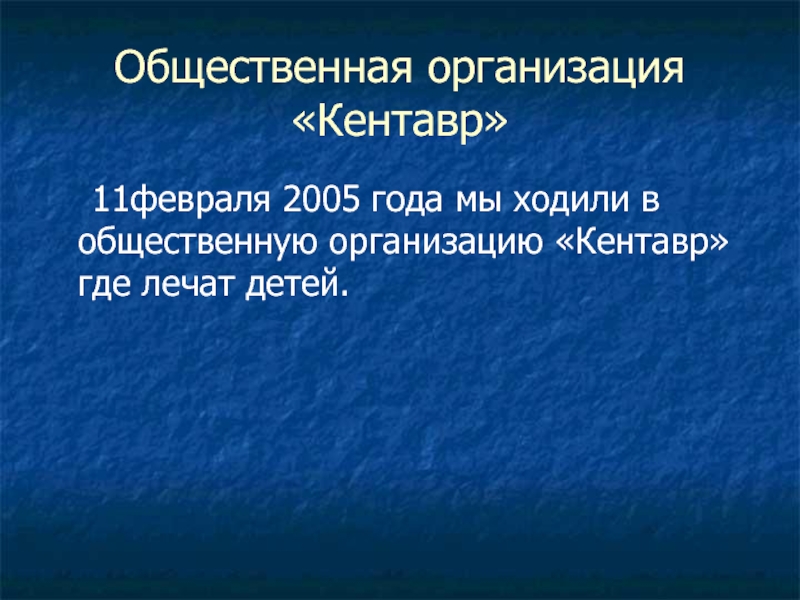 Общественная организация «Кентавр»

11февраля 2005 года мы ходили в общественную организацию «Кентавр» где лечат детей.